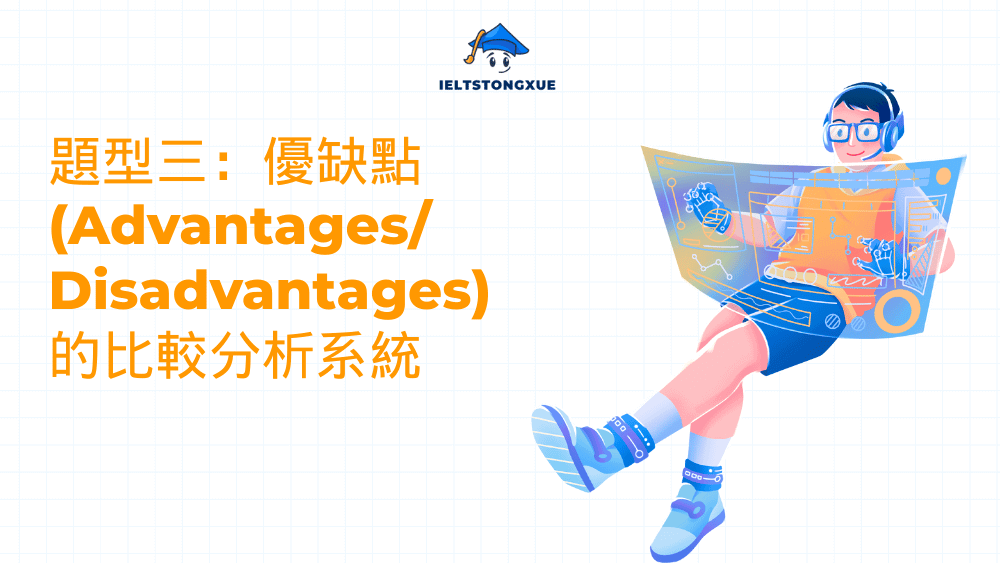 IELTSTONGXUE

題型三：優缺點 (Advantages/ Disadvantages) 的比較分析系統